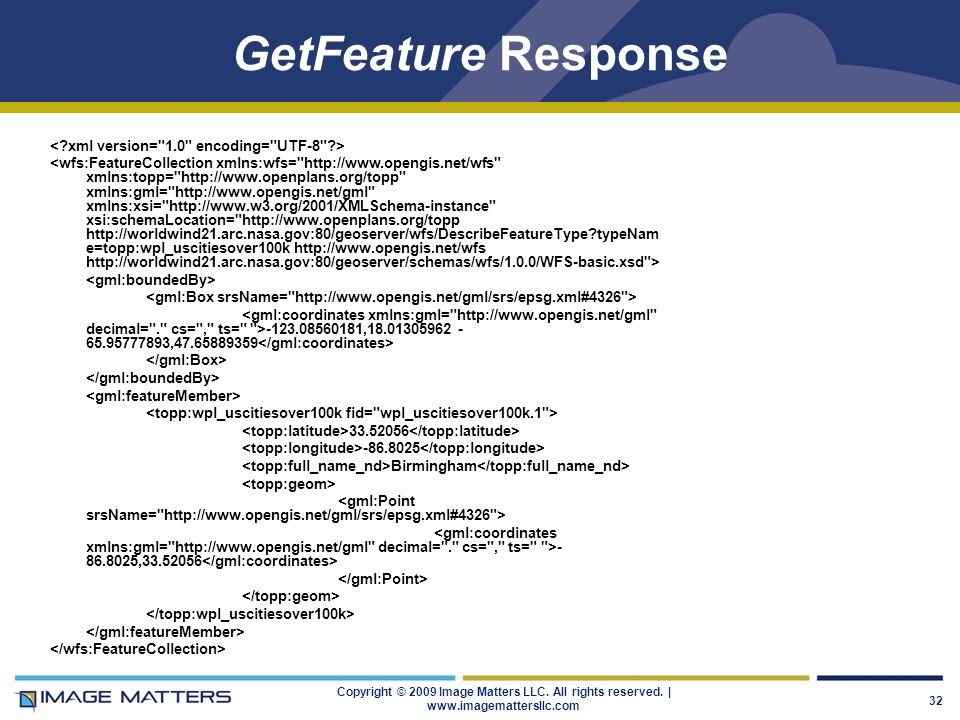 GetFeature Response

<?xml version="1.0" encoding="UTF-8"?>
<wfs:FeatureCollection xmlns:wfs="http://www.opengis.net/wfs" xmlns:topp="http://www.openplans.org/topp" xmlns:gml="http://www.opengis.net/gml" xmlns:xsi="http://www.w3.org/2001/XMLSchema-instance" xsi:schemaLocation="http://www.openplans.org/topp http://worldwind21.arc.nasa.gov:80/geoserver/wfs/DescribeFeatureType?typeName=topp:wpl_uscitiesover100k http://www.opengis.net/wfs http://worldwind21.arc.nasa.gov:80/geoserver/schemas/wfs/1.0.0/WFS-basic.xsd">
<gml:boundedBy>
<gml:Box srsName="http://www.opengis.net/gml/srs/epsg.xml#4326">
<gml:coordinates xmlns:gml="http://www.opengis.net/gml" decimal="." cs="," ts=" ">-123.08560181,18.01305962 -65.95777893,47.65889359</gml:coordinates>
</gml:Box>
</gml:boundedBy>
<gml:featureMember>
<topp:wpl_uscitiesover100k fid="wpl_uscitiesover100k.1">
<topp:latitude>33.52056</topp:latitude>
<topp:longitude>-86.8025</topp:longitude>
<topp:full_name_nd>Birmingham</topp:full_name_nd>
<topp:geom>
<gml:Point srsName="http://www.opengis.net/gml/srs/epsg.xml#4326">
<gml:coordinates xmlns:gml="http://www.opengis.net/gml" decimal="." cs="," ts=" ">-86.8025,33.52056</gml:coordinates>
</gml:Point>
</topp:geom>
</topp:wpl_uscitiesover100k>
</gml:featureMember>
</wfs:FeatureCollection>

IMAGE MATTERS
Copyright © 2009 Image Matters LLC. All rights reserved. | www.imagemattersllc.com
32